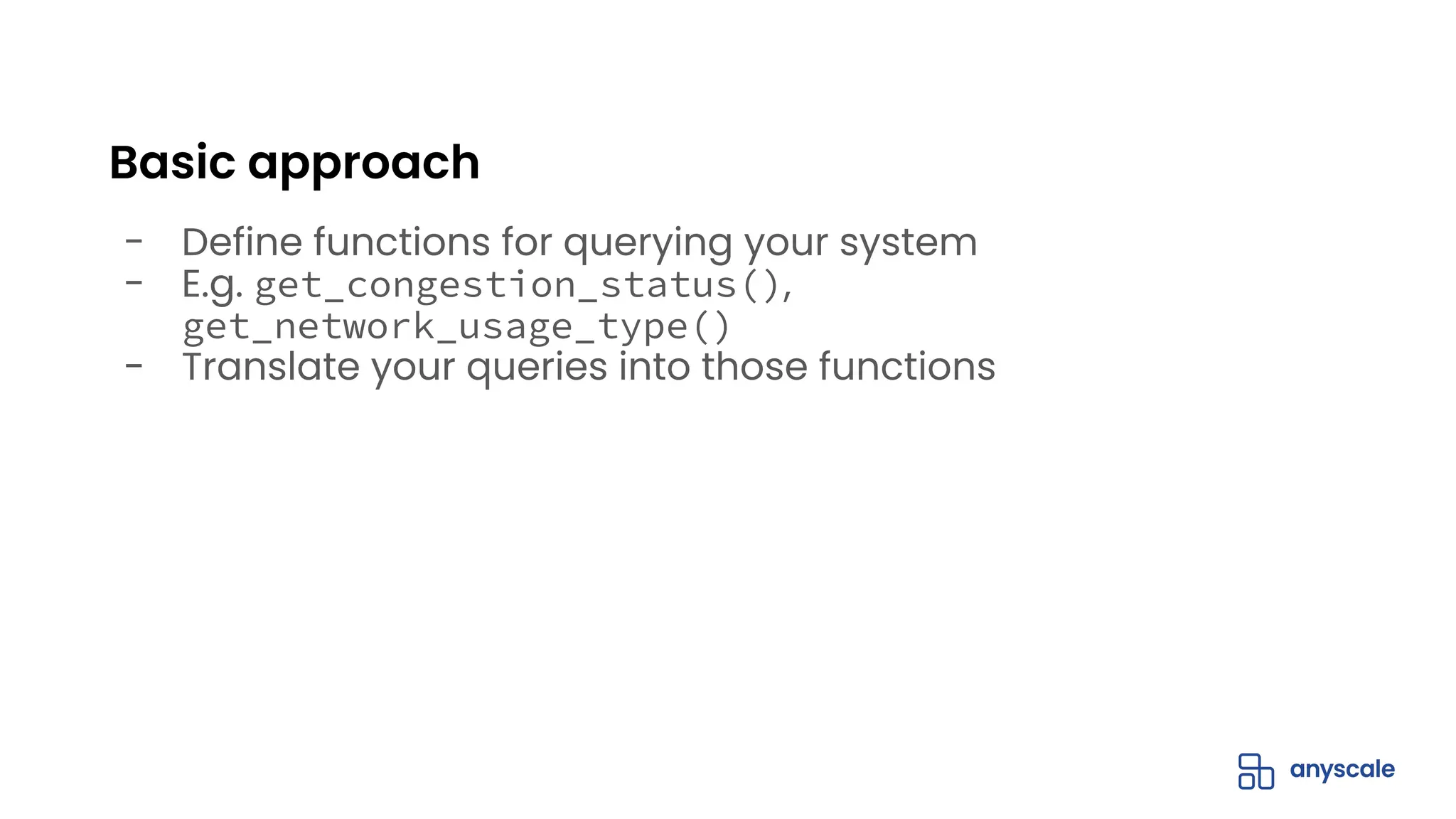 Basic approach

- Define functions for querying your system
- E.g. get_congestion_status(), get_network_usage_type()
- Translate your queries into those functions

anyscale